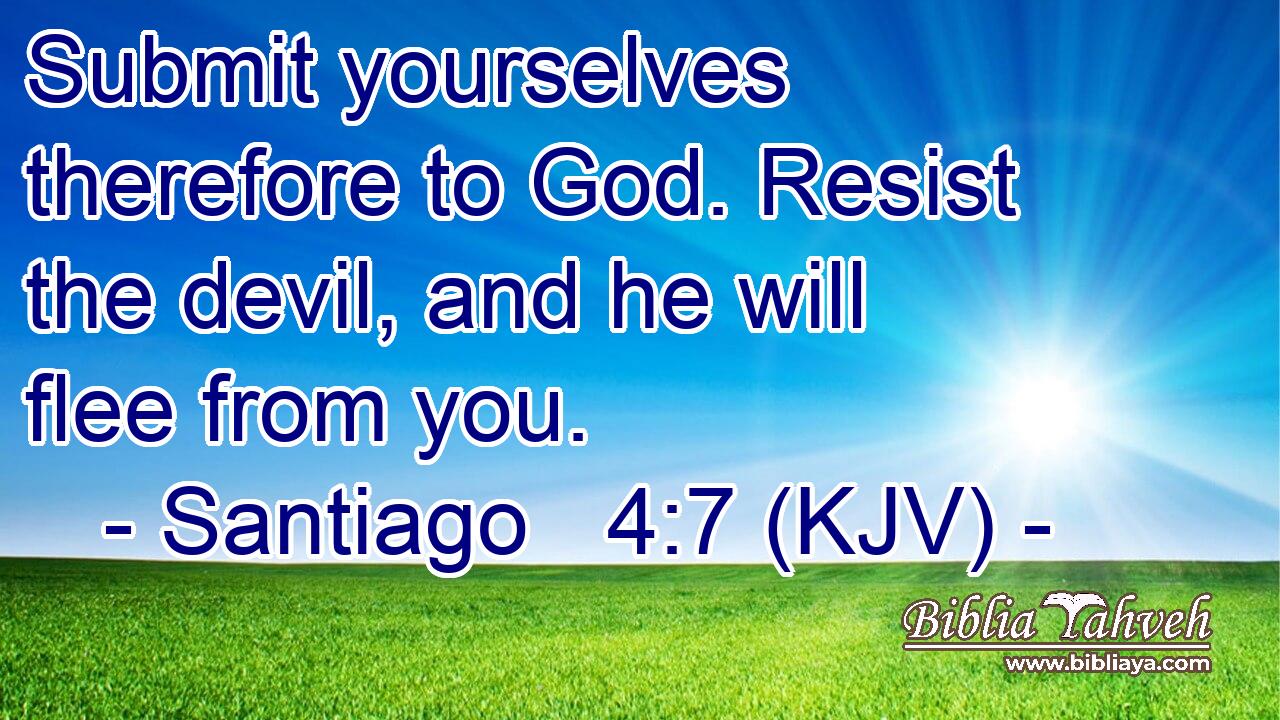 Submit yourselves therefore to God. Resist the devil, and he will flee from you.

- Santiago 4:7 (KJV) -

Biblia Yahveh
www.bibliaya.com